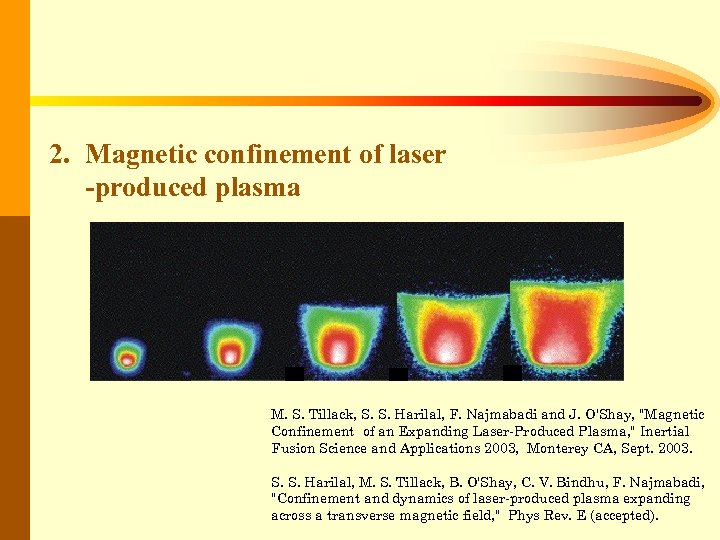 2. Magnetic confinement of laser -produced plasma

M. S. Tillack, S. S. Harilal, F. Najmabadi and J. O'Shay, "Magnetic Confinement of an Expanding Laser-Produced Plasma," Inertial Fusion Science and Applications 2003, Monterey CA, Sept. 2003.

S. S. Harilal, M. S. Tillack, B. O'Shay, C. V. Bindhu, F. Najmabadi, "Confinement and dynamics of laser-produced plasma expanding across a transverse magnetic field," Phys Rev. E (accepted).